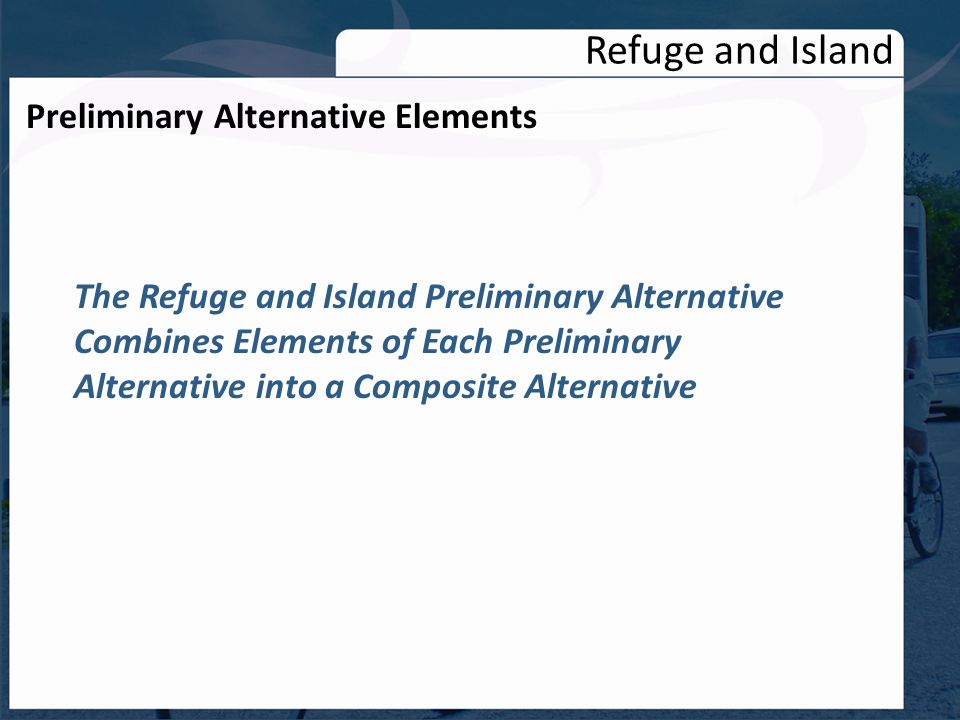 Refuge and Island

Preliminary Alternative Elements

The Refuge and Island Preliminary Alternative Combines Elements of Each Preliminary Alternative into a Composite Alternative